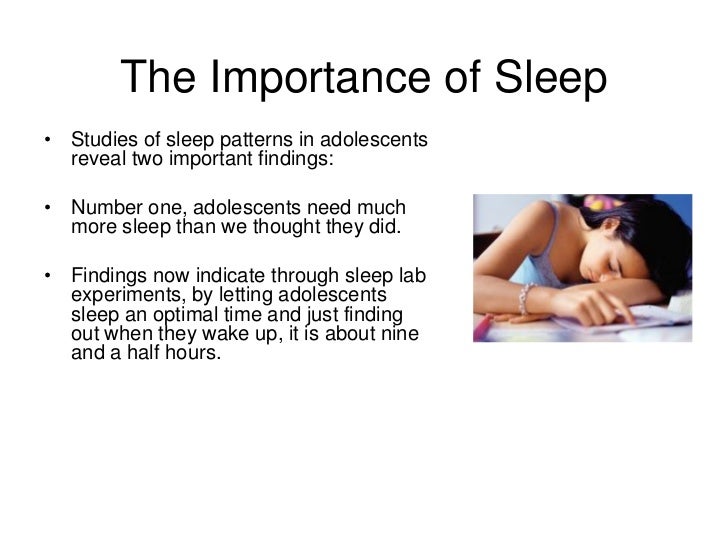 The Importance of Sleep

• Studies of sleep patterns in adolescents reveal two important findings:

• Number one, adolescents need much more sleep than we thought they did.

• Findings now indicate through sleep lab experiments, by letting adolescents sleep an optimal time and just finding out when they wake up, it is about nine and a half hours.